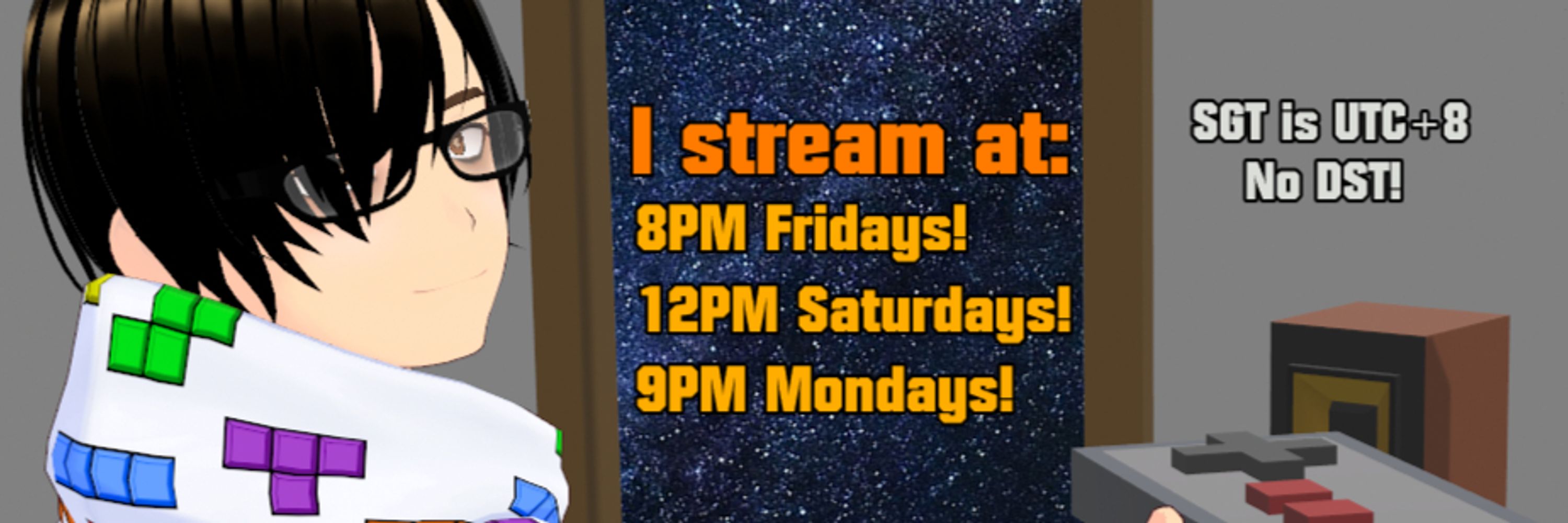 I stream at:
8PM Fridays!
12PM Saturdays!
9PM Mondays!

SGT is UTC+8
No DST!